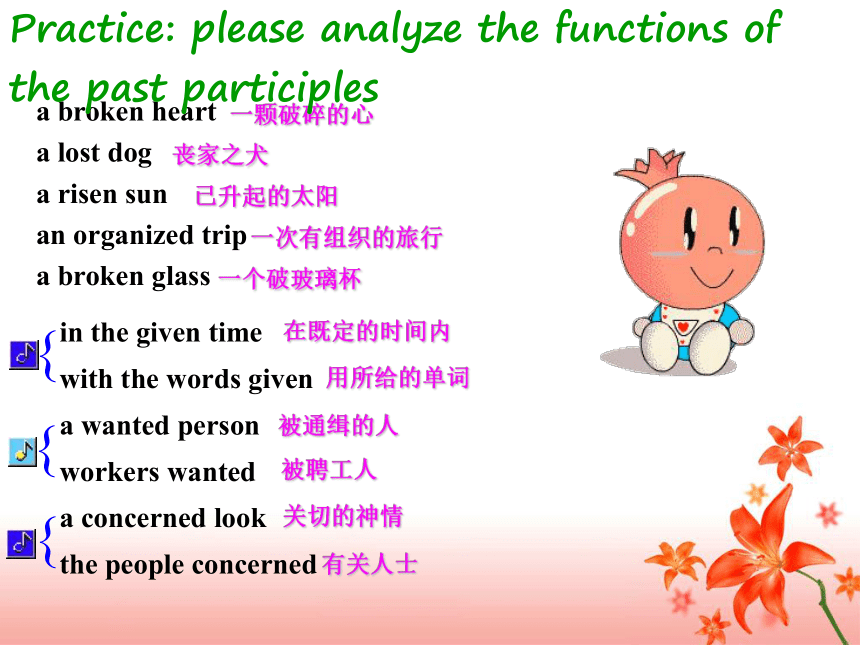 Practice: please analyze the functions of the past participles

a broken heart 一颗破碎的心
a lost dog 丧家之犬
a risen sun 已升起的太阳
an organized trip 一次有组织的旅行
a broken glass 一个破玻璃杯

in the given time 在既定的时间内
with the words given 用所给的单词

a wanted person 被通缉的人
workers wanted 被聘工人

a concerned look 关切的神情
the people concerned 有关人士